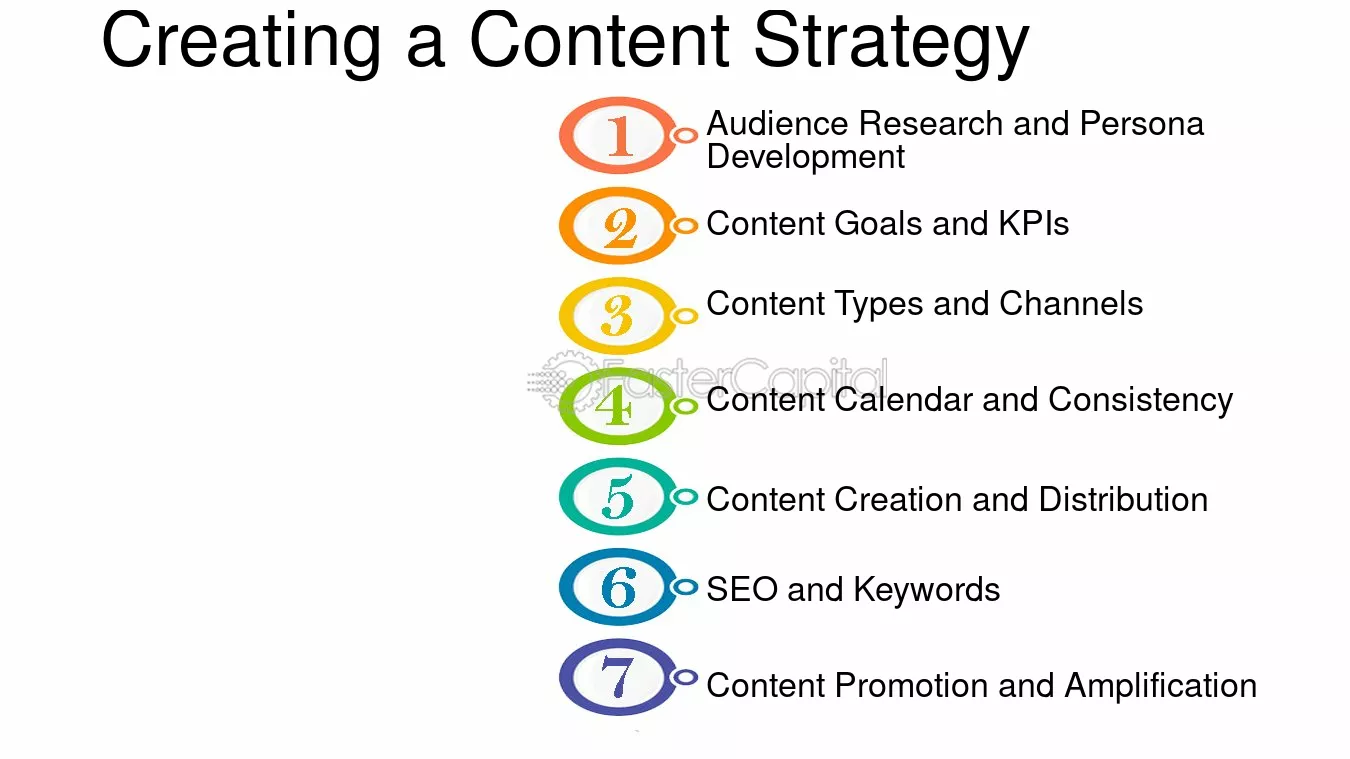 Creating a Content Strategy

1 Audience Research and Persona Development

2 Content Goals and KPIs

3 Content Types and Channels

4 Content Calendar and Consistency

5 Content Creation and Distribution

6 SEO and Keywords

7 Content Promotion and Amplification

FasterCapital